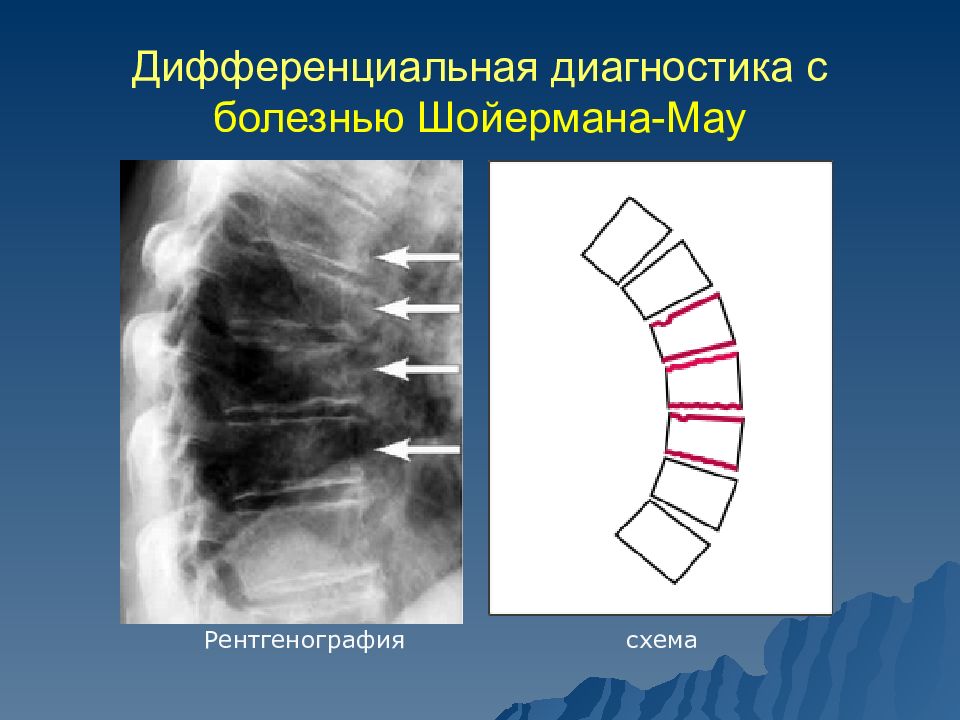 Дифференциальная диагностика с болезнью Шойермана-Мау

Рентгенография

схема